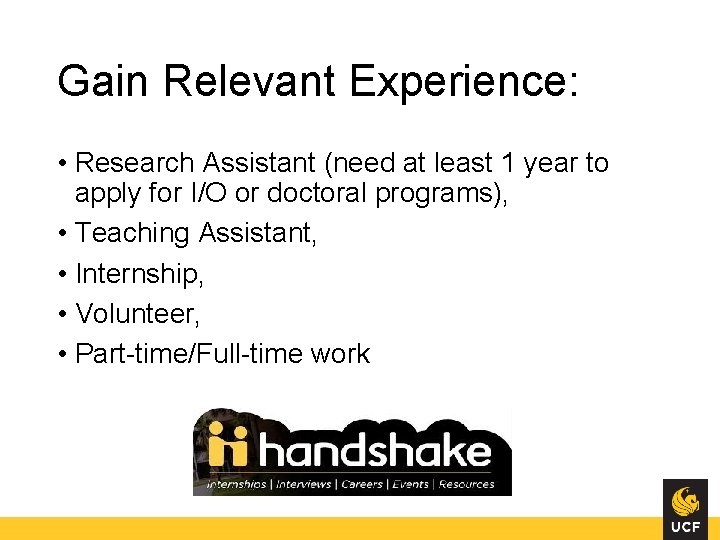 Gain Relevant Experience:

• Research Assistant (need at least 1 year to apply for I/O or doctoral programs),
• Teaching Assistant,
• Internship,
• Volunteer,
• Part-time/Full-time work

handshake
Internships | Interviews | Careers | Events | Resources

UCF